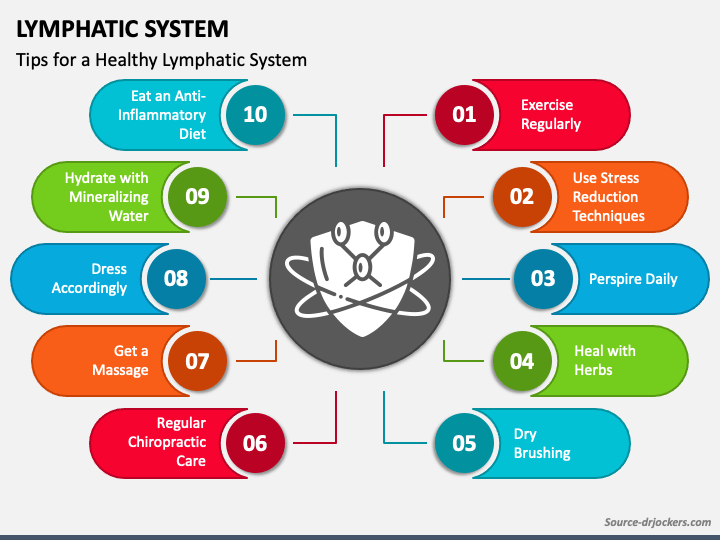 LYMPHATIC SYSTEM

Tips for a Healthy Lymphatic System

01 Exercise Regularly

02 Use Stress Reduction Techniques

03 Perspire Daily

04 Heal with Herbs

05 Dry Brushing

06 Regular Chiropractic Care

07 Get a Massage

08 Dress Accordingly

09 Hydrate with Mineralizing Water

10 Eat an Anti-Inflammatory Diet

Source-drjockers.com